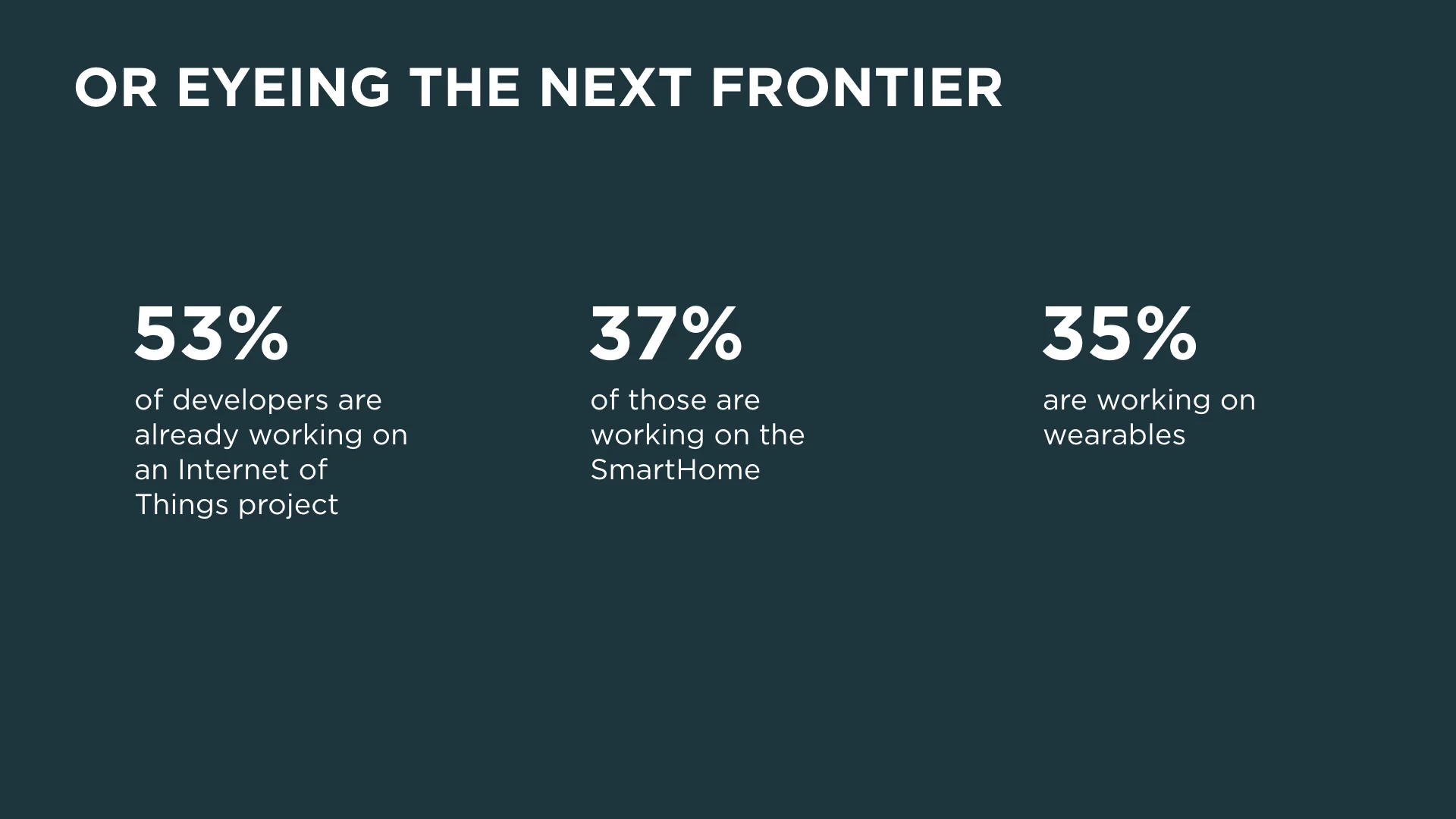 OR EYEING THE NEXT FRONTIER

53%
of developers are already working on an Internet of Things project

37%
of those are working on the SmartHome

35%
are working on wearables